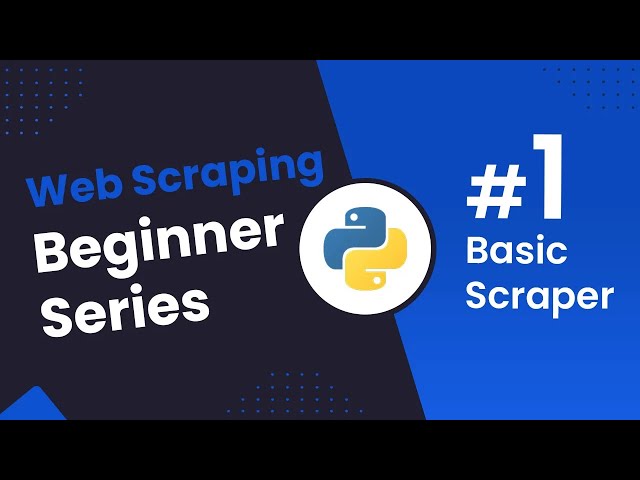 Web Scraping
Beginner
Series

#1
Basic
Scraper